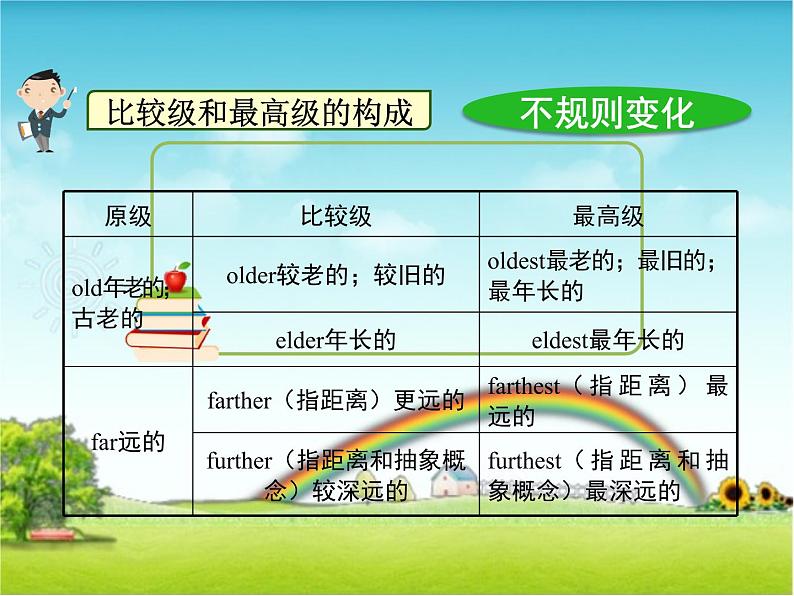 比较级和最高级的构成

不规则变化

| 原级 | 比较级 | 最高级 |
|---|---|---|
| old年老的；古老的 | older较老的；较旧的 | oldest最老的；最旧的；最年长的 |
| | elder年长的 | eldest最年长的 |
| far远的 | farther（指距离）更远的 | farthest（指距离）最远的 |
| | further（指距离和抽象概念）较深远的 | furthest（指距离和抽象概念）最深远的 |